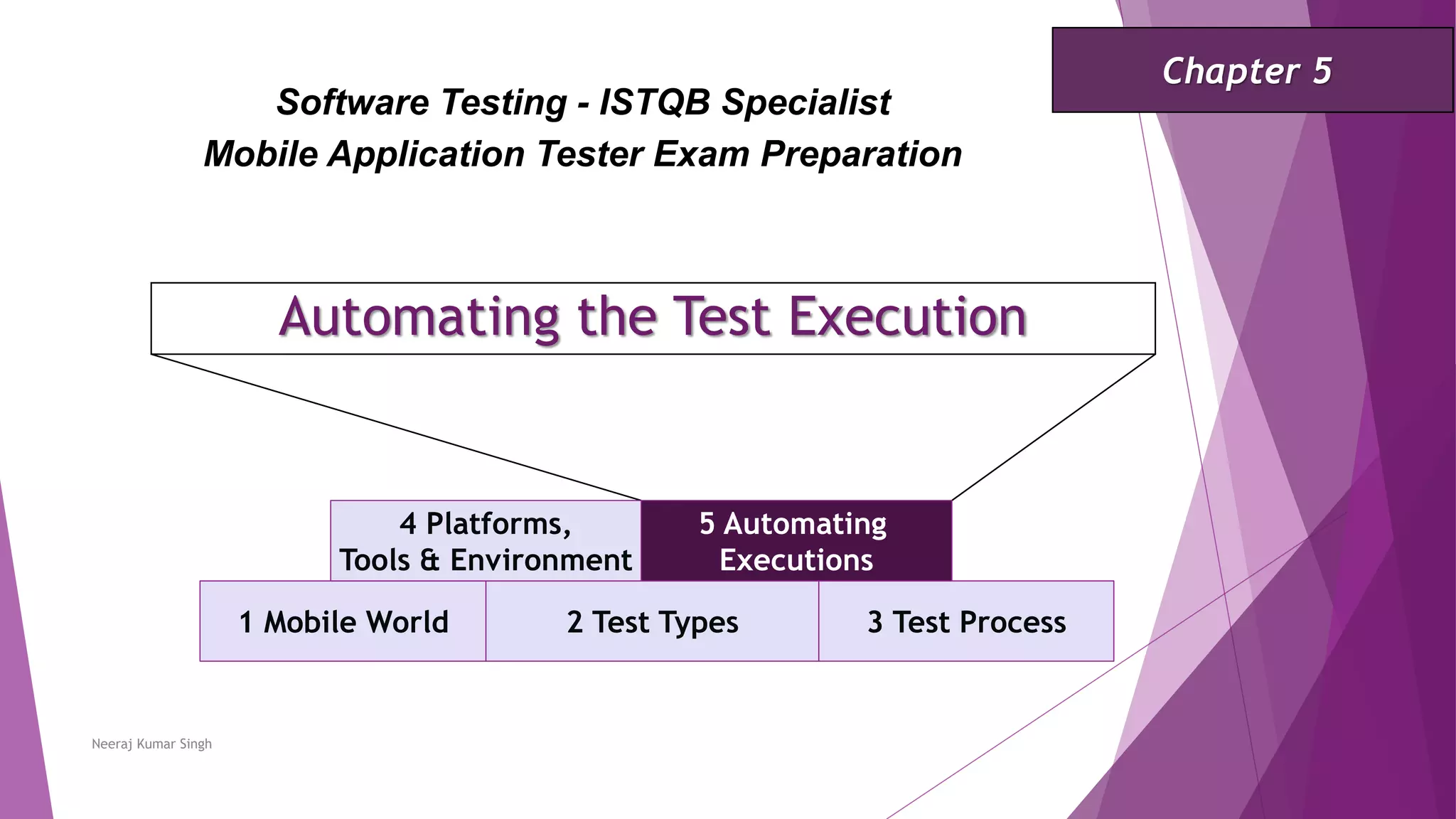 Chapter 5

Software Testing - ISTQB Specialist
Mobile Application Tester Exam Preparation

Automating the Test Execution

4 Platforms, Tools & Environment

5 Automating Executions

1 Mobile World

2 Test Types

3 Test Process

Neeraj Kumar Singh